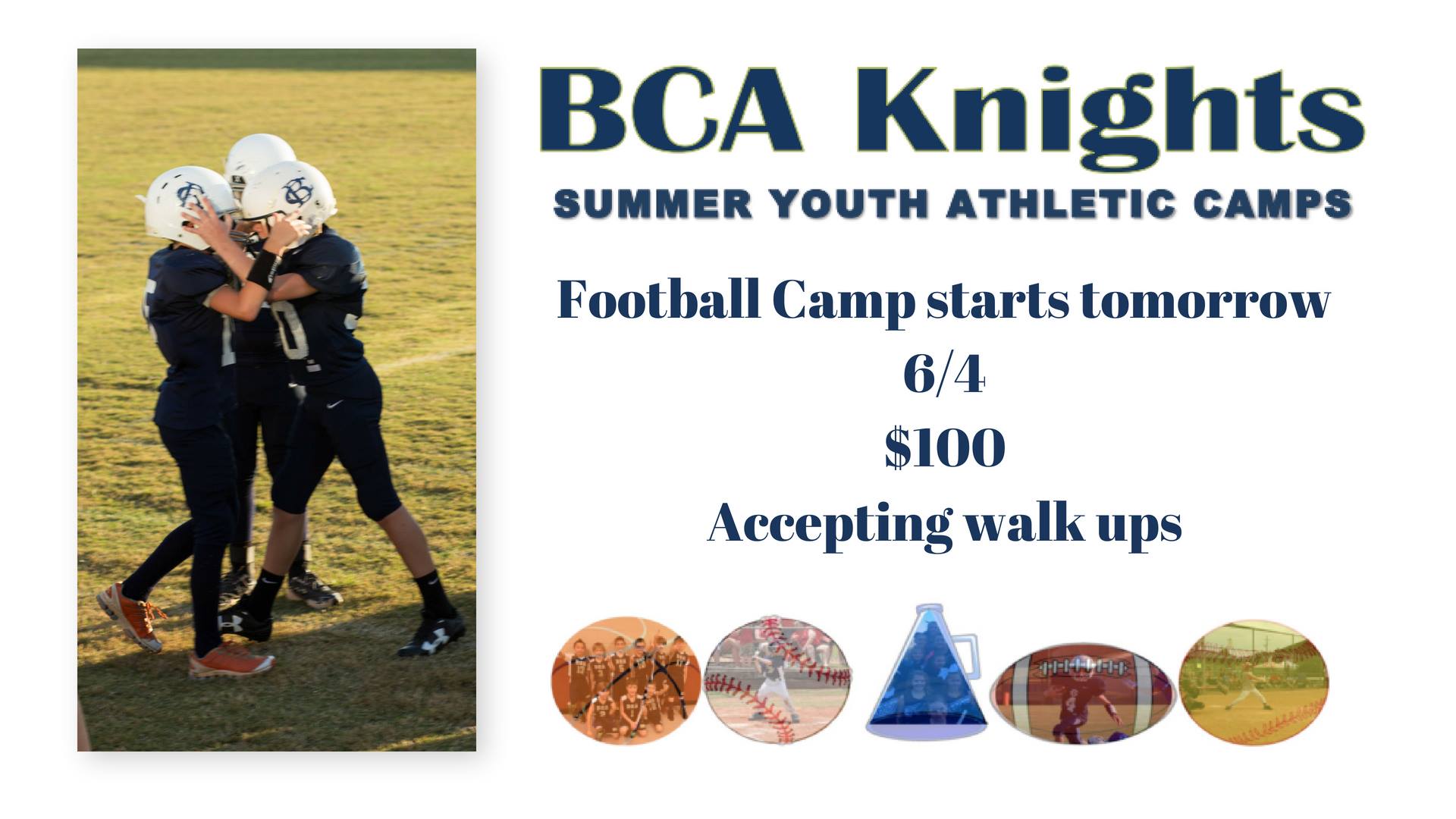 BCA Knights
SUMMER YOUTH ATHLETIC CAMPS

Football Camp starts tomorrow
6/4
$100
Accepting walk ups